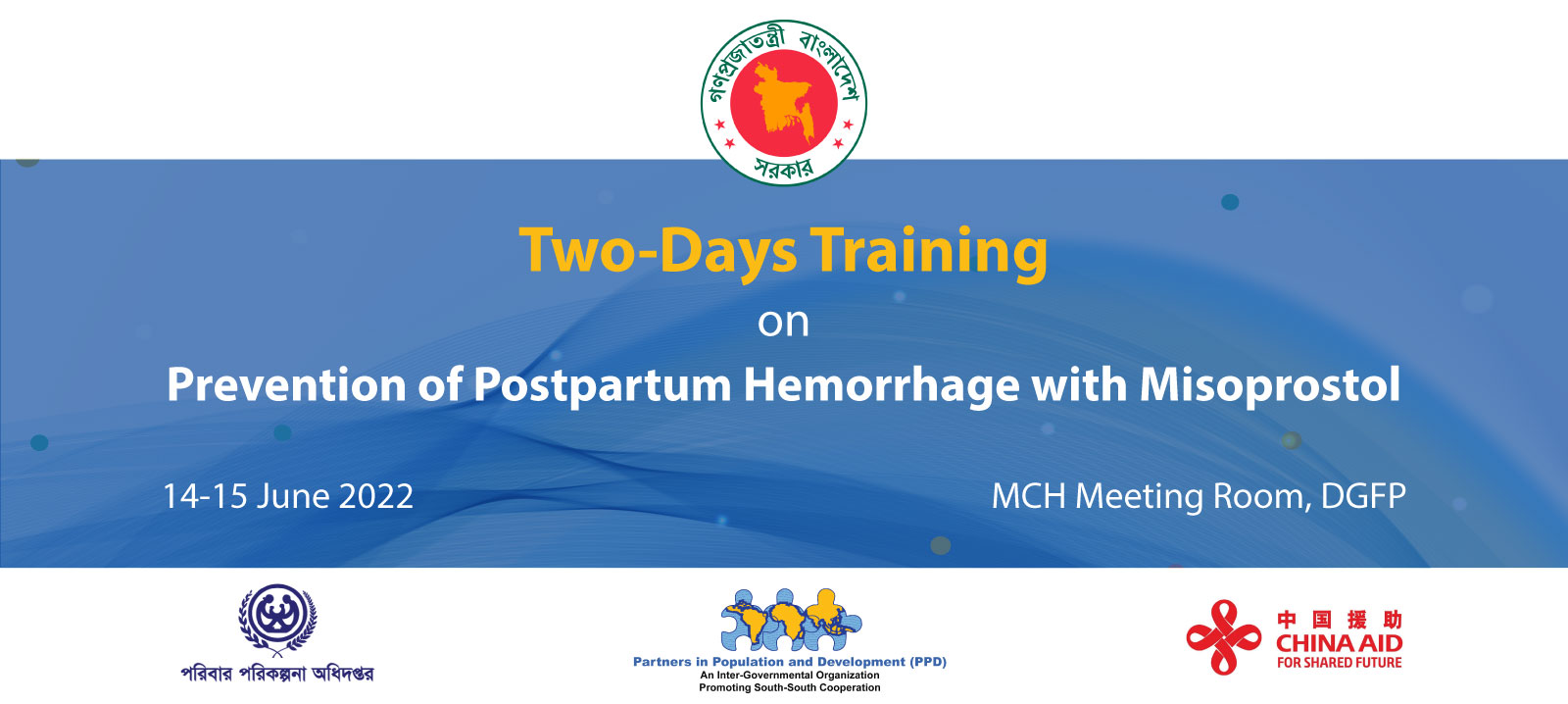 গণপ্রজাতন্ত্রী বাংলাদেশ সরকার

Two-Days Training

on

Prevention of Postpartum Hemorrhage with Misoprostol

14-15 June 2022

MCH Meeting Room, DGFP

পরিবার পরিকল্পনা অধিদপ্তর

Partners in Population and Development (PPD)
An Inter-Governmental Organization
Promoting South-South Cooperation

中国援助
CHINA AID
FOR SHARED FUTURE